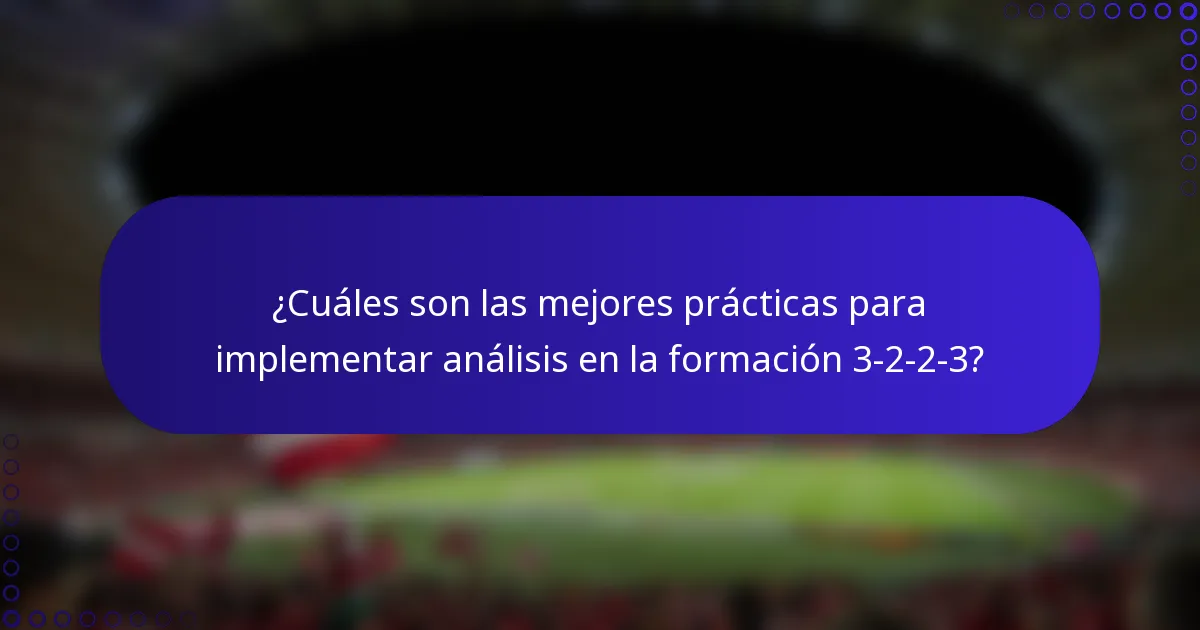 ¿Cuáles son las mejores prácticas para implementar análisis en la formación 3-2-2-3?